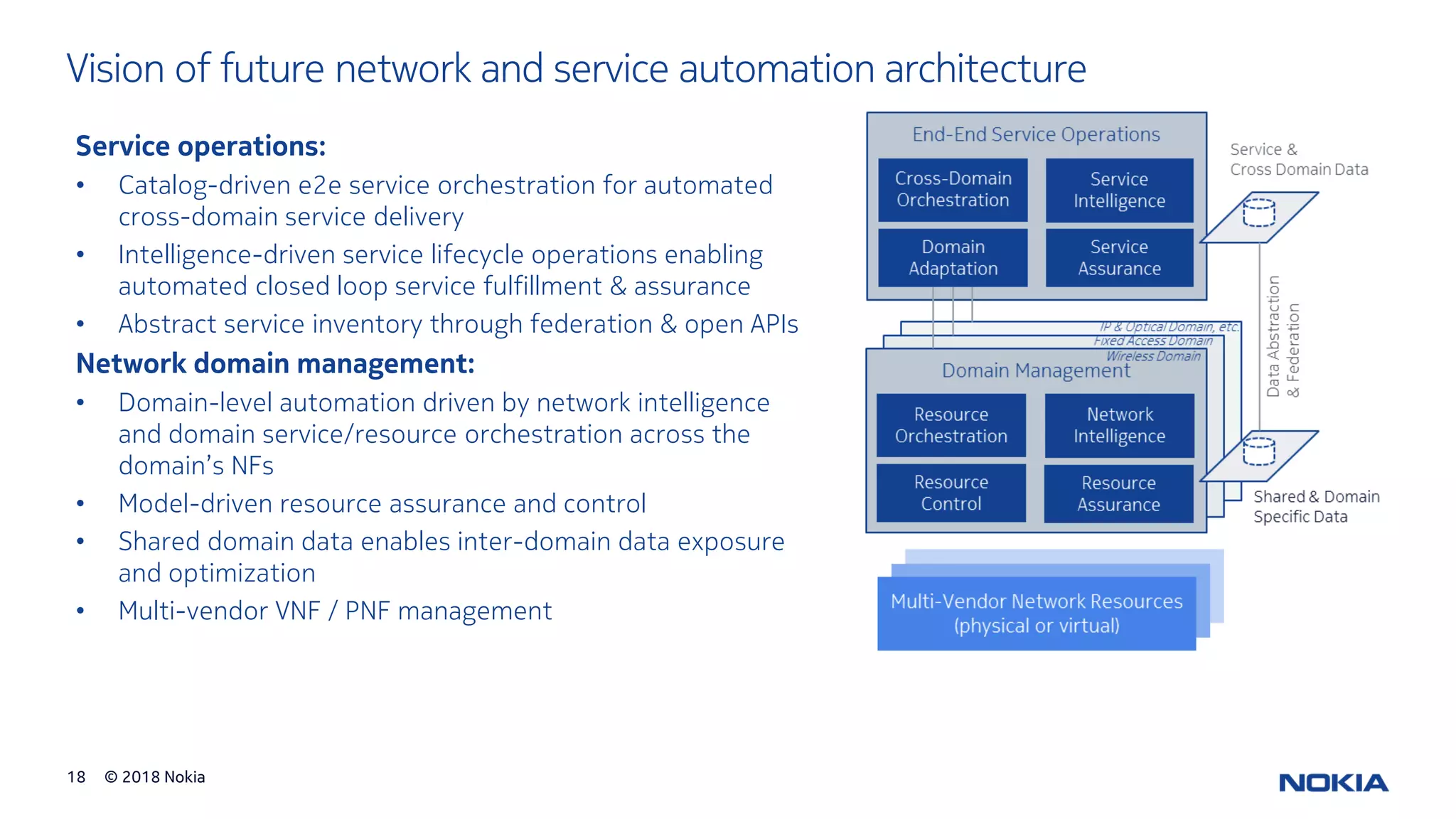 Vision of future network and service automation architecture

Service operations:
• Catalog-driven e2e service orchestration for automated cross-domain service delivery
• Intelligence-driven service lifecycle operations enabling automated closed loop service fulfillment & assurance
• Abstract service inventory through federation & open APIs

Network domain management:
• Domain-level automation driven by network intelligence and domain service/resource orchestration across the domain's NFs
• Model-driven resource assurance and control
• Shared domain data enables inter-domain data exposure and optimization
• Multi-vendor VNF / PNF management

End-End Service Operations
Cross-Domain Orchestration
Service Intelligence
Domain Adaptation
Service Assurance

Service & Cross Domain Data

Data Abstraction & Federation

IP & Optical Domain, etc.
Fixed Access Domain
Wireless Domain
Domain Management
Resource Orchestration
Network Intelligence
Resource Control
Resource Assurance

Shared & Domain Specific Data

Multi-Vendor Network Resources (physical or virtual)

18 © 2018 Nokia

NOKIA